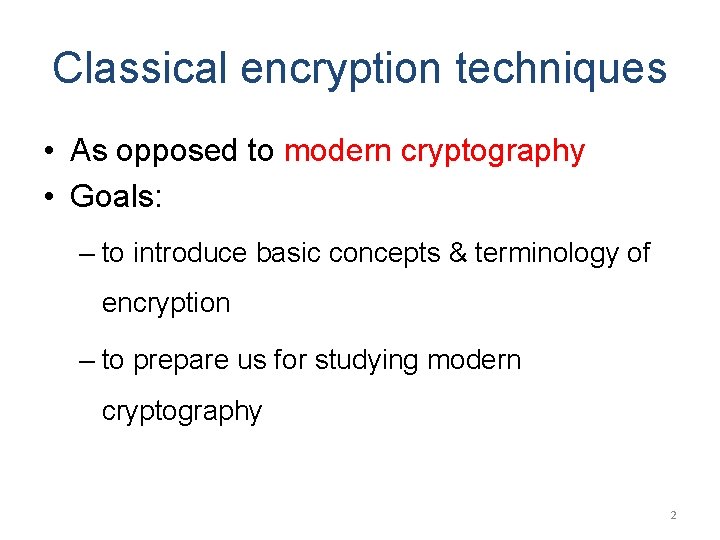 Classical encryption techniques

• As opposed to modern cryptography
• Goals:
– to introduce basic concepts & terminology of encryption
– to prepare us for studying modern cryptography

2